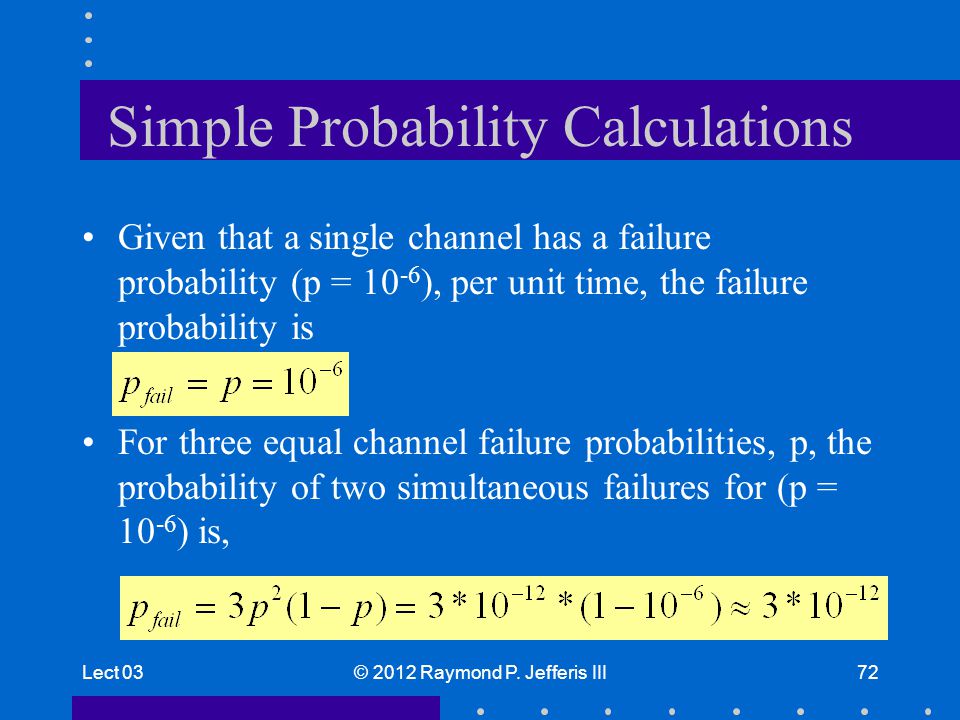 Simple Probability Calculations

• Given that a single channel has a failure probability (p = $10^{-6}$), per unit time, the failure probability is

$p_{fail} = p = 10^{-6}$

• For three equal channel failure probabilities, p, the probability of two simultaneous failures for (p = $10^{-6}$) is,

$p_{fail} = 3p^2(1-p) = 3*10^{-12}*(1-10^{-6}) \approx 3*10^{-12}$

Lect 03

© 2012 Raymond P. Jefferis III

72